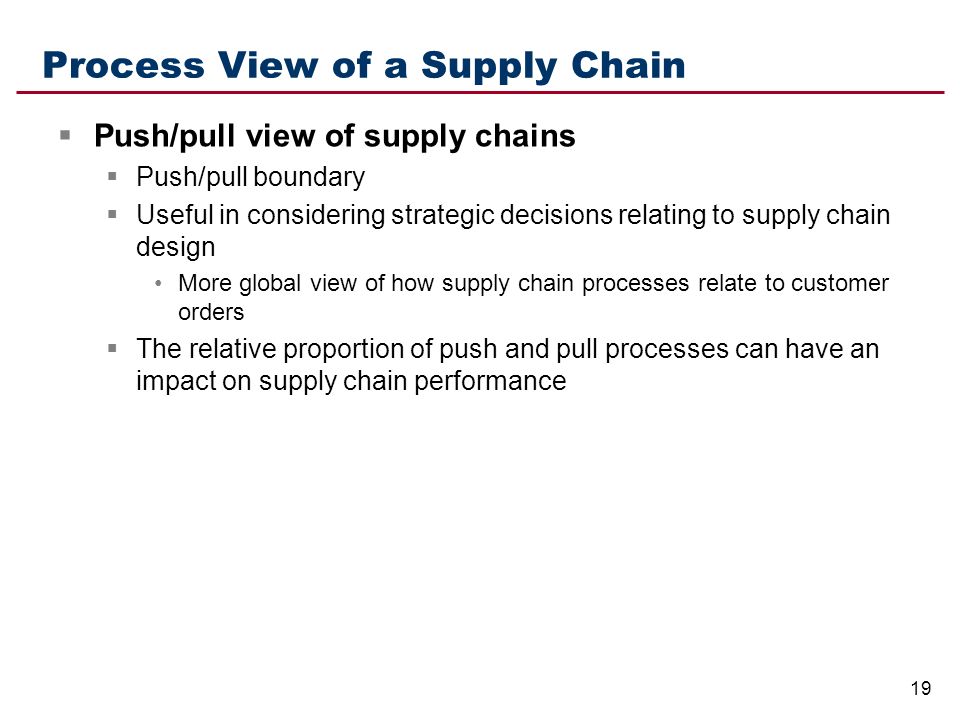 Process View of a Supply Chain

▪ Push/pull view of supply chains

▪ Push/pull boundary

▪ Useful in considering strategic decisions relating to supply chain design

• More global view of how supply chain processes relate to customer orders

▪ The relative proportion of push and pull processes can have an impact on supply chain performance

19